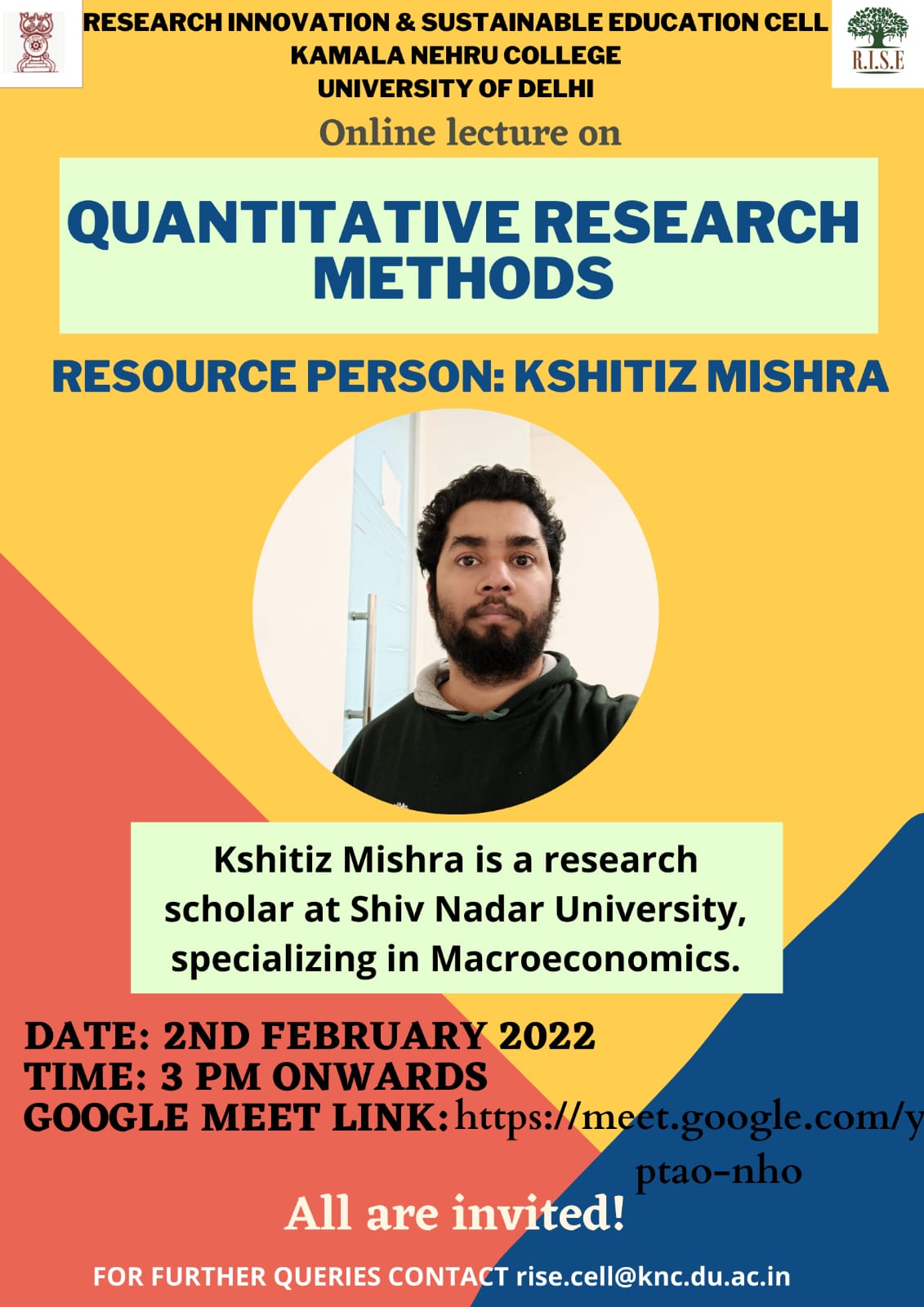 RESEARCH INNOVATION & SUSTAINABLE EDUCATION CELL
KAMALA NEHRU COLLEGE
UNIVERSITY OF DELHI

R.I.S.E

Online lecture on

QUANTITATIVE RESEARCH METHODS

RESOURCE PERSON: KSHITIZ MISHRA

Kshitiz Mishra is a research scholar at Shiv Nadar University, specializing in Macroeconomics.

DATE: 2ND FEBRUARY 2022
TIME: 3 PM ONWARDS
GOOGLE MEET LINK: https://meet.google.com/y ptao-nho

All are invited!

FOR FURTHER QUERIES CONTACT rise.cell@knc.du.ac.in